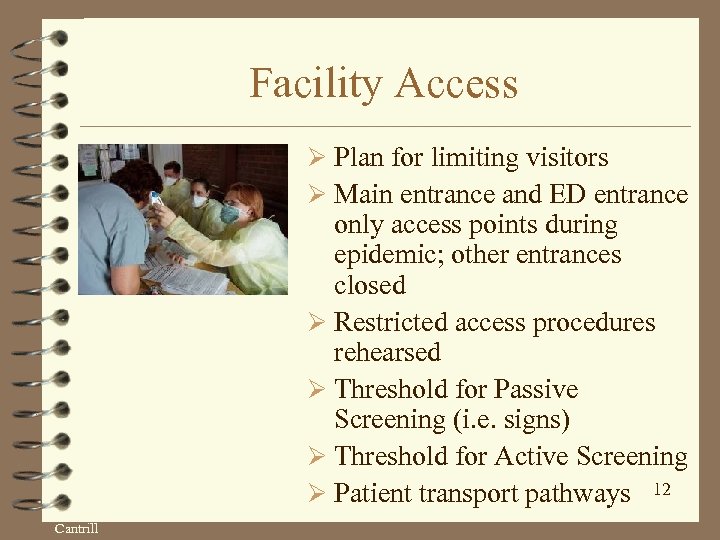 Facility Access

➢ Plan for limiting visitors
➢ Main entrance and ED entrance only access points during epidemic; other entrances closed
➢ Restricted access procedures rehearsed
➢ Threshold for Passive Screening (i.e. signs)
➢ Threshold for Active Screening
➢ Patient transport pathways

12

Cantrill